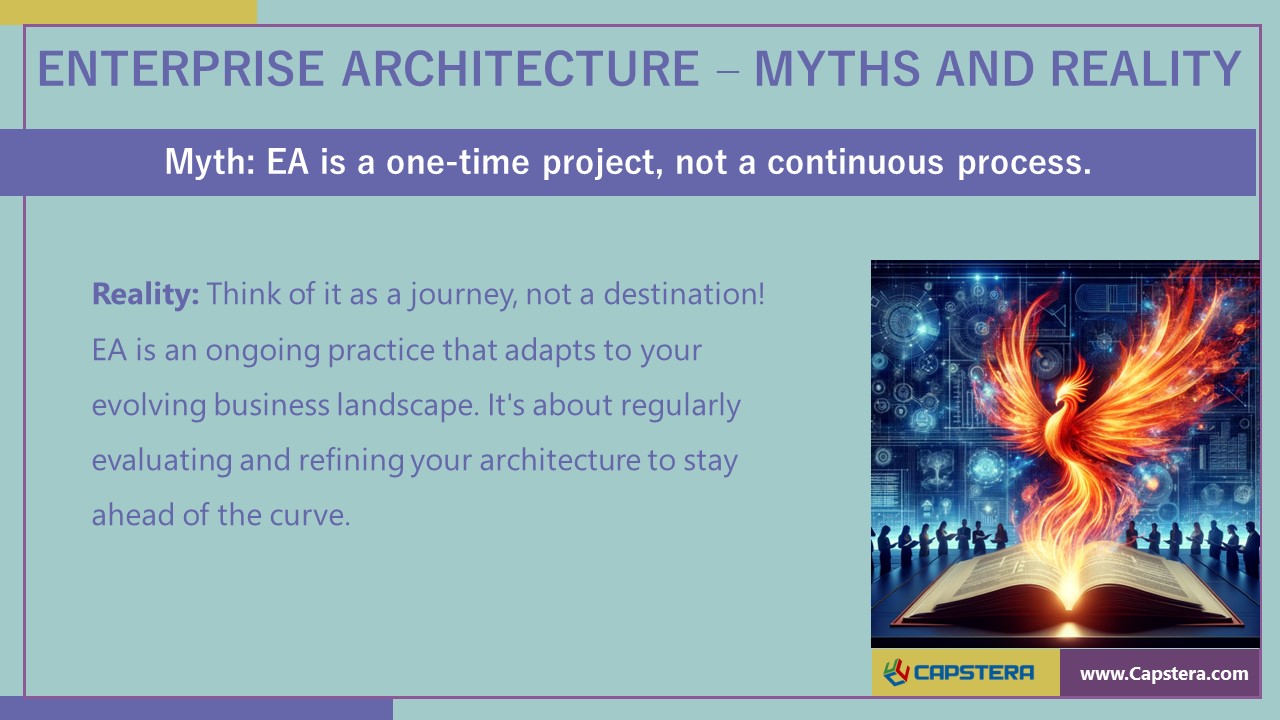 ENTERPRISE ARCHITECTURE – MYTHS AND REALITY

Myth: EA is a one-time project, not a continuous process.

Reality: Think of it as a journey, not a destination! EA is an ongoing practice that adapts to your evolving business landscape. It's about regularly evaluating and refining your architecture to stay ahead of the curve.

CAPSTERA

www.Capstera.com